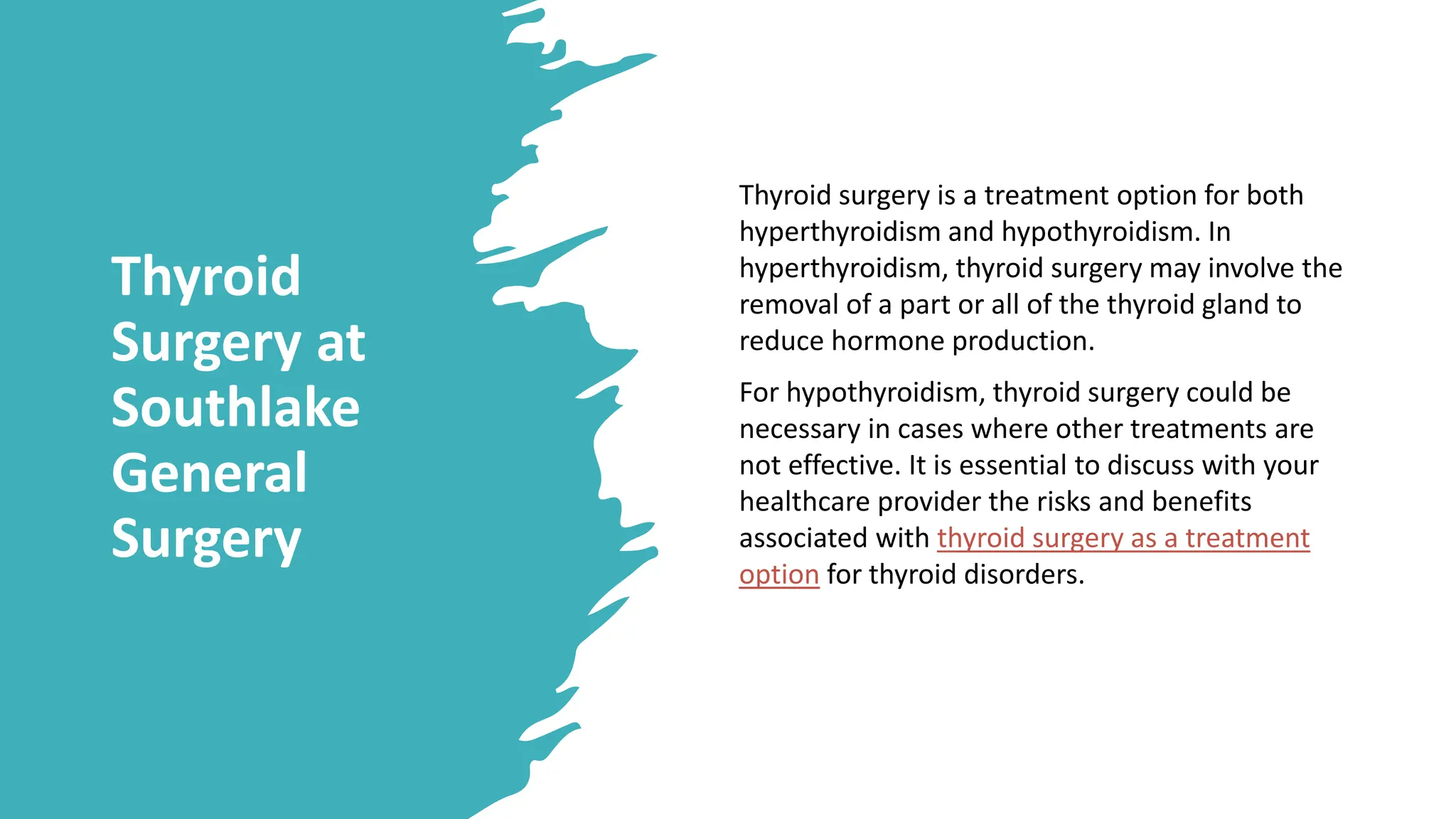 Thyroid Surgery at Southlake General Surgery

Thyroid surgery is a treatment option for both hyperthyroidism and hypothyroidism. In hyperthyroidism, thyroid surgery may involve the removal of a part or all of the thyroid gland to reduce hormone production.

For hypothyroidism, thyroid surgery could be necessary in cases where other treatments are not effective. It is essential to discuss with your healthcare provider the risks and benefits associated with thyroid surgery as a treatment option for thyroid disorders.